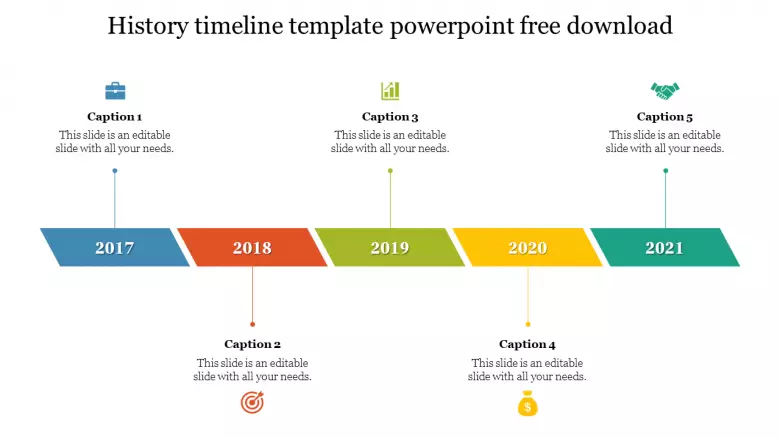 History timeline template powerpoint free download

Caption 1
This slide is an editable slide with all your needs.

Caption 3
This slide is an editable slide with all your needs.

Caption 5
This slide is an editable slide with all your needs.

2017 2018 2019 2020 2021

Caption 2
This slide is an editable slide with all your needs.

Caption 4
This slide is an editable slide with all your needs.

$